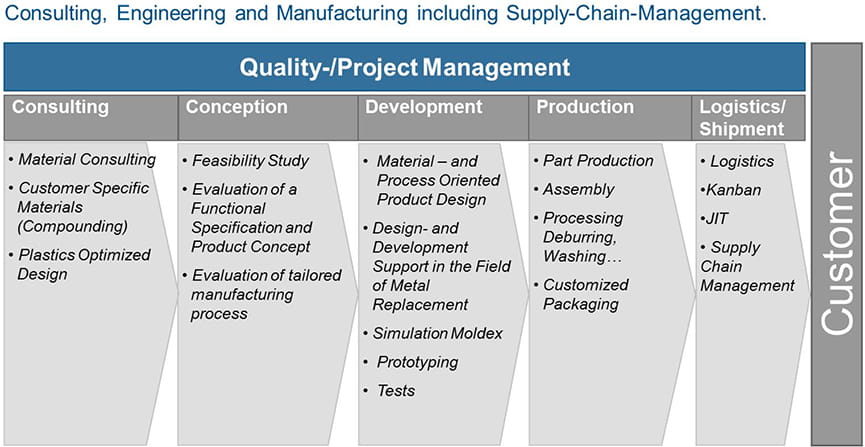 Consulting, Engineering and Manufacturing including Supply-Chain-Management.

Quality-/Project Management

Consulting

• Material Consulting
• Customer Specific Materials (Compounding)
• Plastics Optimized Design

Conception

• Feasibility Study
• Evaluation of a Functional Specification and Product Concept
• Evaluation of tailored manufacturing process

Development

• Material – and Process Oriented Product Design
• Design- and Development Support in the Field of Metal Replacement
• Simulation Moldex
• Prototyping
• Tests

Production

• Part Production
• Assembly
• Processing Deburring, Washing…
• Customized Packaging

Logistics/ Shipment

• Logistics
•Kanban
•JIT
• Supply Chain Management

Customer